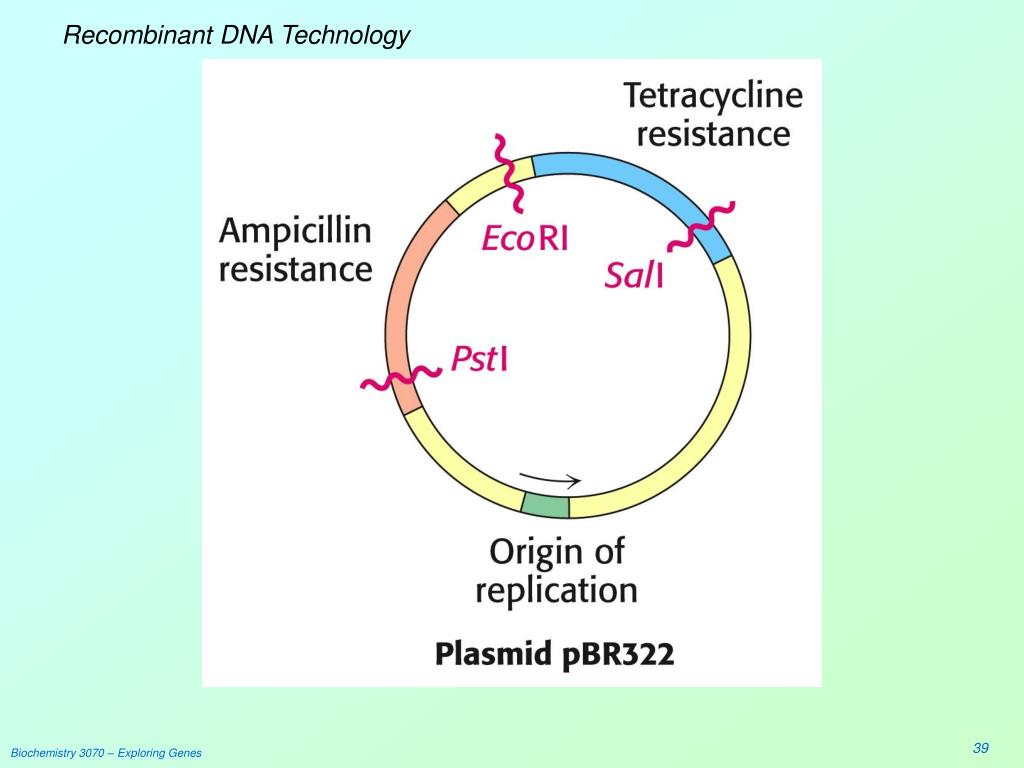 Recombinant DNA Technology

Tetracycline resistance

Ampicillin resistance

EcoRI

SalI

PstI

Origin of replication

Plasmid pBR322

Biochemistry 3070 – Exploring Genes

39